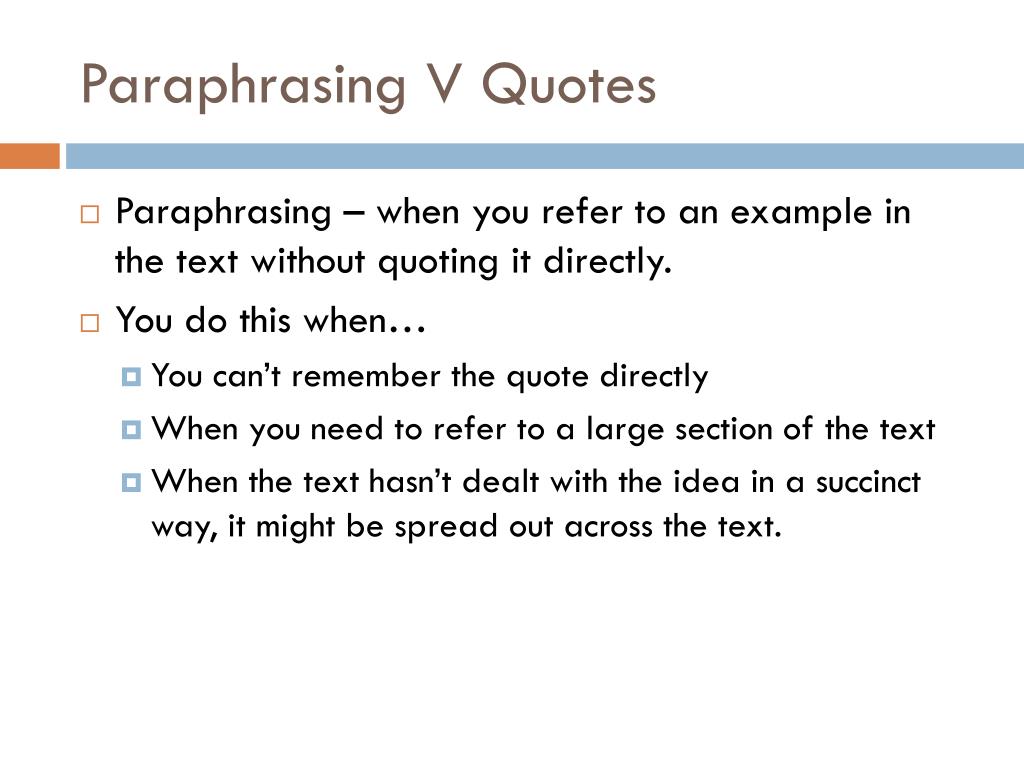 Paraphrasing V Quotes

Paraphrasing – when you refer to an example in the text without quoting it directly.

You do this when…

You can’t remember the quote directly

When you need to refer to a large section of the text

When the text hasn’t dealt with the idea in a succinct way, it might be spread out across the text.